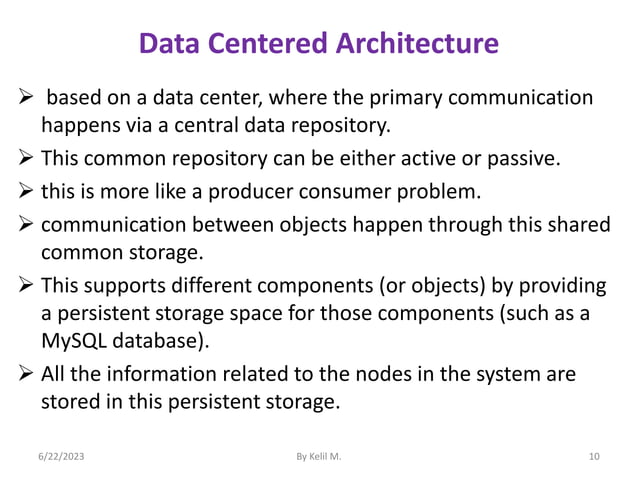 Data Centered Architecture

➢ based on a data center, where the primary communication happens via a central data repository.

➢ This common repository can be either active or passive.

➢ this is more like a producer consumer problem.

➢ communication between objects happen through this shared common storage.

➢ This supports different components (or objects) by providing a persistent storage space for those components (such as a MySQL database).

➢ All the information related to the nodes in the system are stored in this persistent storage.

6/22/2023

By Kelil M.

10